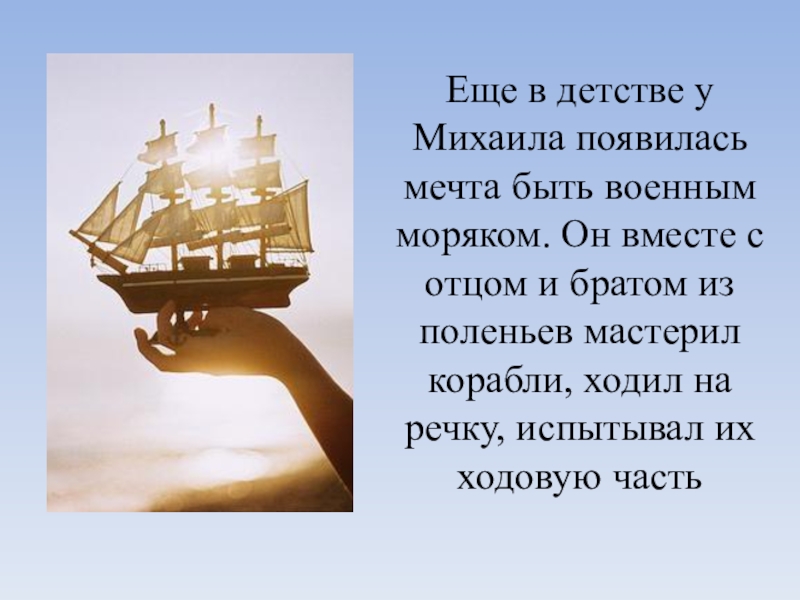 Еще в детстве у Михаила появилась мечта быть военным моряком. Он вместе с отцом и братом из поленьев мастерил корабли, ходил на речку, испытывал их ходовую часть